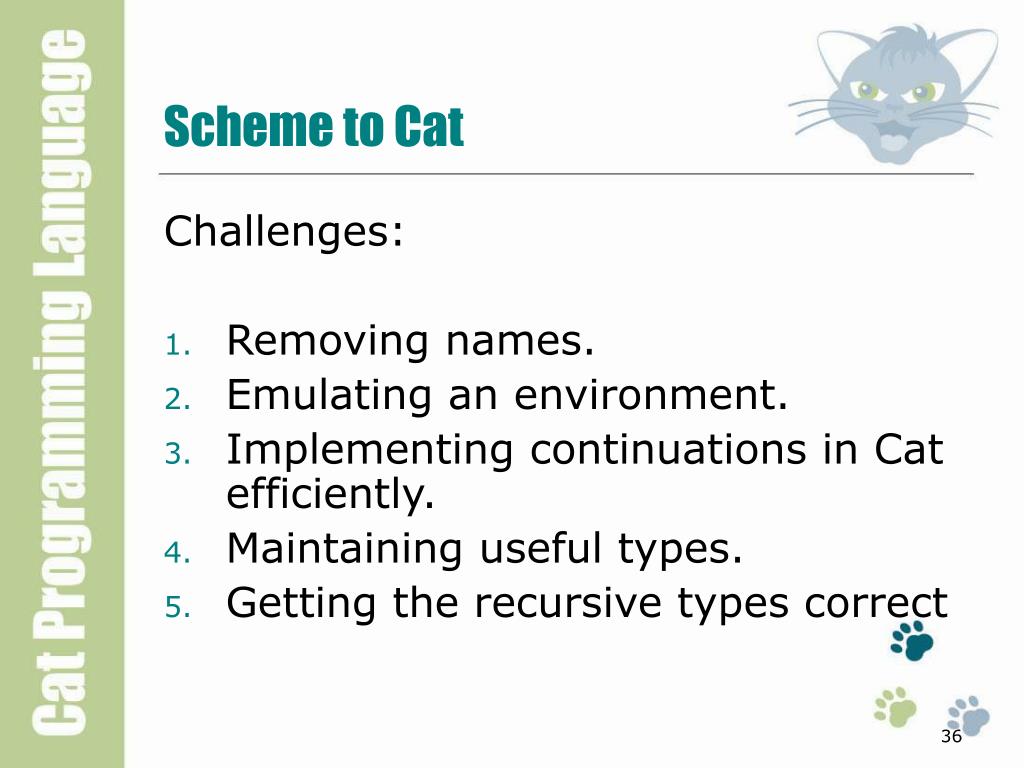 Cat Programming Language

Scheme to Cat

Challenges:

1. Removing names.
2. Emulating an environment.
3. Implementing continuations in Cat efficiently.
4. Maintaining useful types.
5. Getting the recursive types correct

36